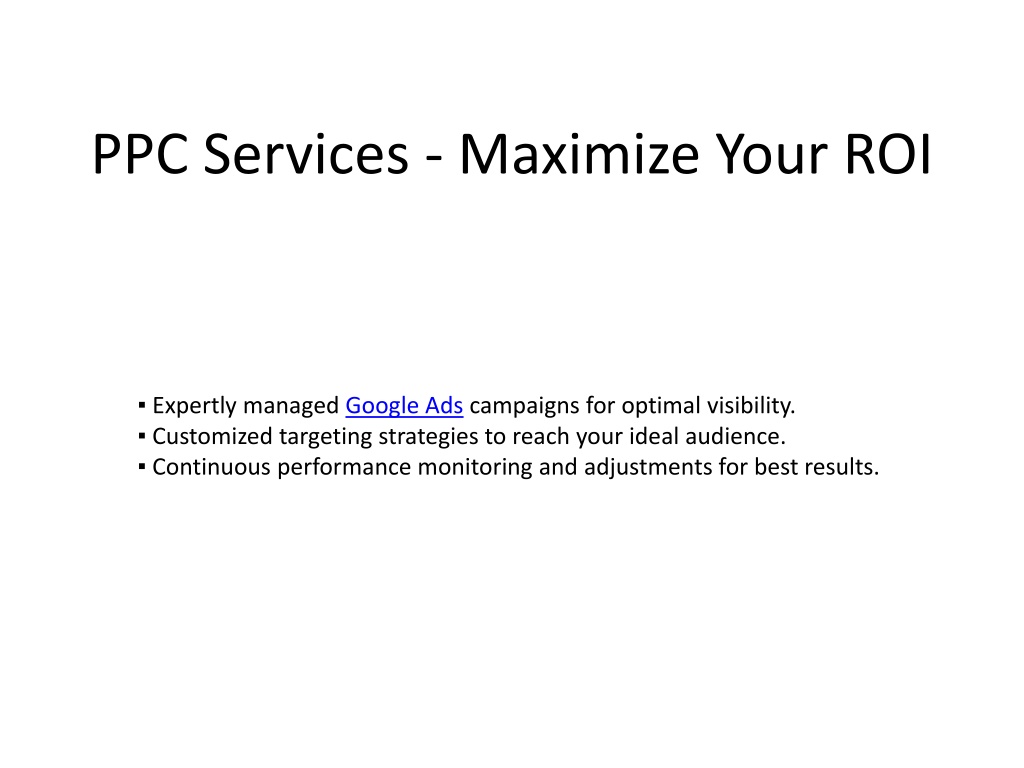 PPC Services - Maximize Your ROI

▪ Expertly managed Google Ads campaigns for optimal visibility.
▪ Customized targeting strategies to reach your ideal audience.
▪ Continuous performance monitoring and adjustments for best results.